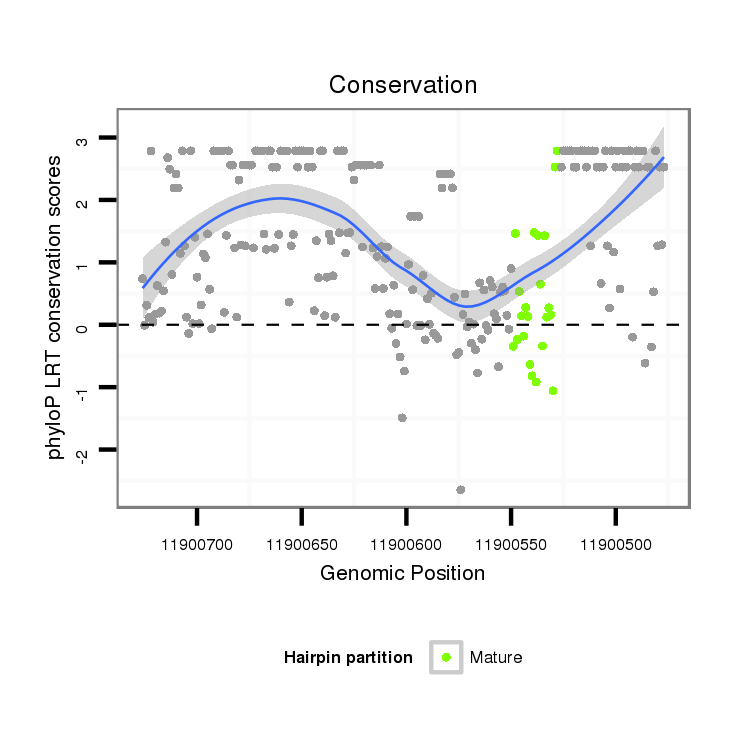 Conservation

phyloP LRT conservation scores

3
2
1
0
-1
-2

11900700 11900650 11900600 11900550 11900500

Genomic Position

Hairpin partition Mature